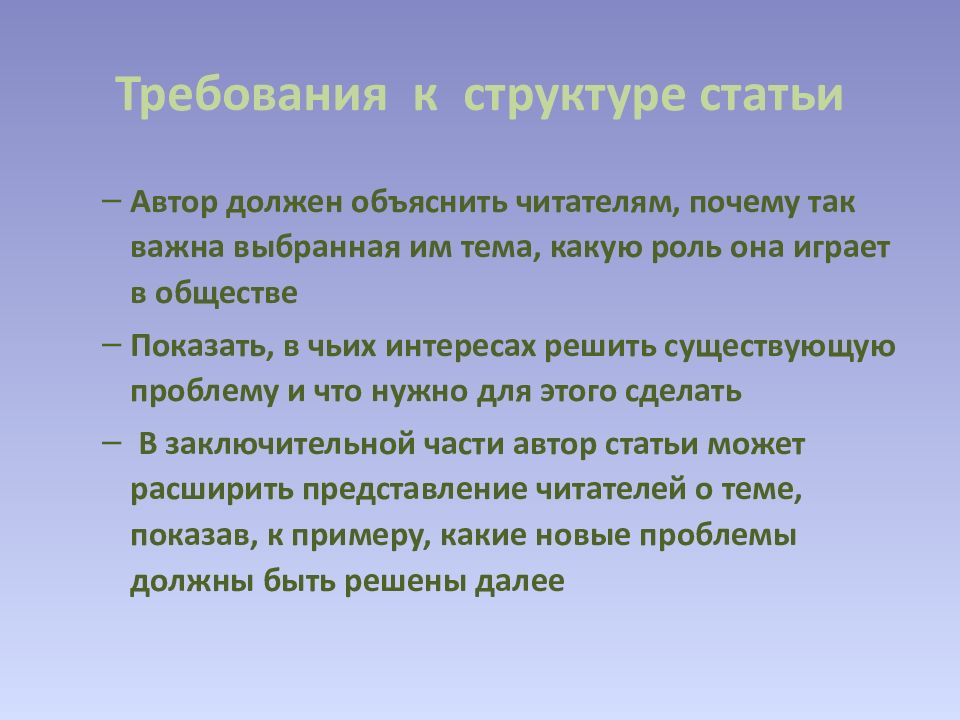 Требования к структуре статьи

– Автор должен объяснить читателям, почему так важна выбранная им тема, какую роль она играет в обществе

– Показать, в чьих интересах решить существующую проблему и что нужно для этого сделать

– В заключительной части автор статьи может расширить представление читателей о теме, показав, к примеру, какие новые проблемы должны быть решены далее